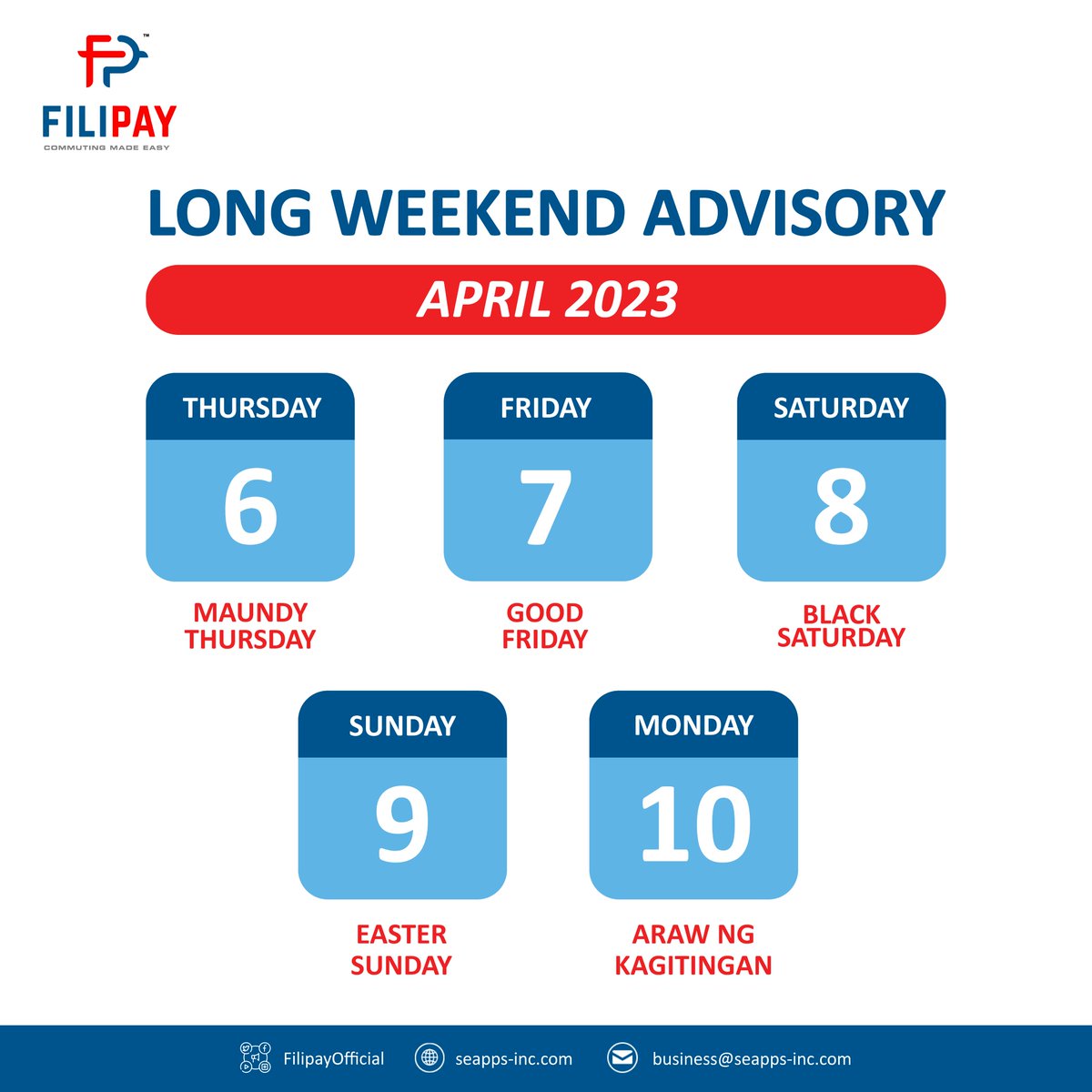 FP™
FILIPAY
COMMUTING MADE EASY

LONG WEEKEND ADVISORY

APRIL 2023

THURSDAY
6
MAUNDY THURSDAY

FRIDAY
7
GOOD FRIDAY

SATURDAY
8
BLACK SATURDAY

SUNDAY
9
EASTER SUNDAY

MONDAY
10
ARAW NG KAGITINGAN

FilipayOfficial seapps-inc.com business@seapps-inc.com